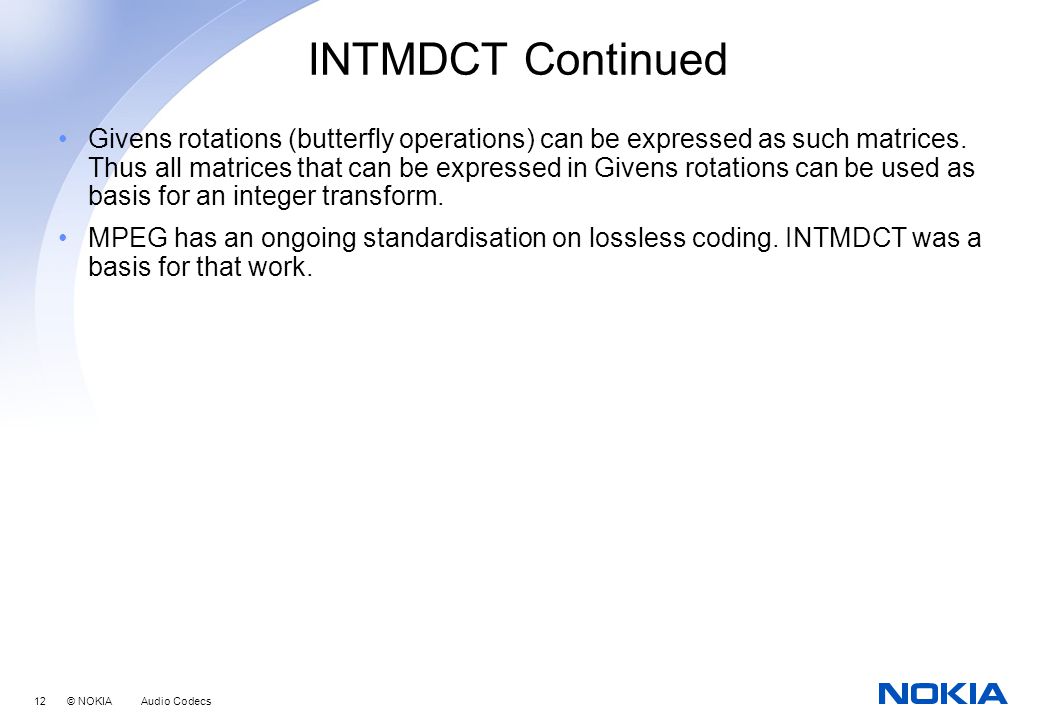 INTMDCT Continued

• Givens rotations (butterfly operations) can be expressed as such matrices. Thus all matrices that can be expressed in Givens rotations can be used as basis for an integer transform.

• MPEG has an ongoing standardisation on lossless coding. INTMDCT was a basis for that work.

12 © NOKIA Audio Codecs

NOKIA